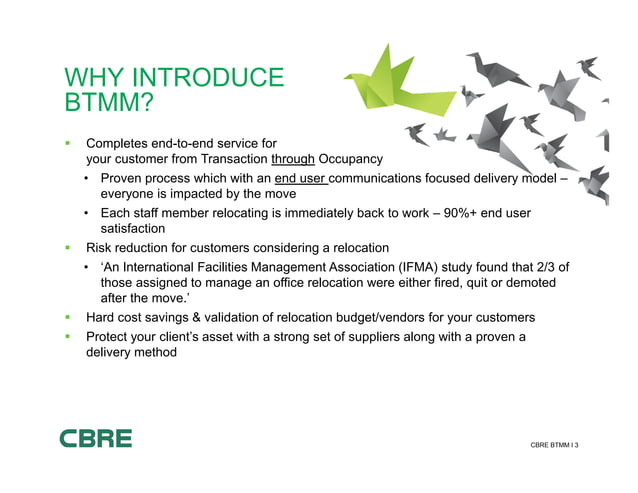 WHY INTRODUCE BTMM?

▪ Completes end-to-end service for your customer from Transaction through Occupancy
• Proven process which with an end user communications focused delivery model – everyone is impacted by the move
• Each staff member relocating is immediately back to work – 90%+ end user satisfaction
▪ Risk reduction for customers considering a relocation
• 'An International Facilities Management Association (IFMA) study found that 2/3 of those assigned to manage an office relocation were either fired, quit or demoted after the move.'
▪ Hard cost savings & validation of relocation budget/vendors for your customers
▪ Protect your client's asset with a strong set of suppliers along with a proven a delivery method

CBRE

CBRE BTMM I 3